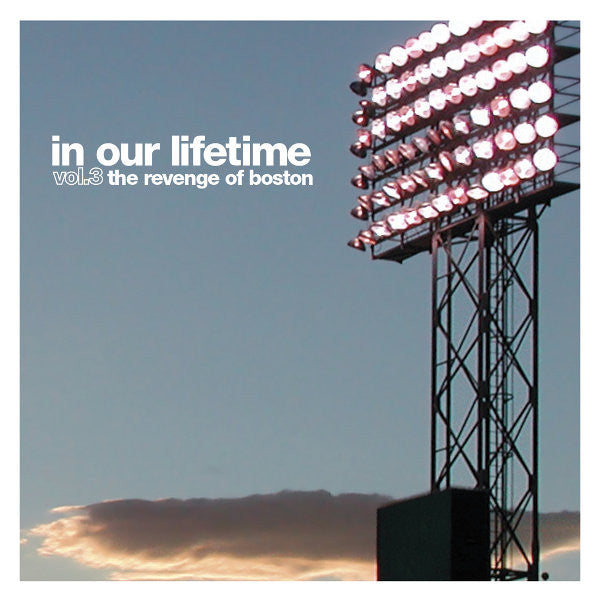 in our lifetime
vol.3 the revenge of boston